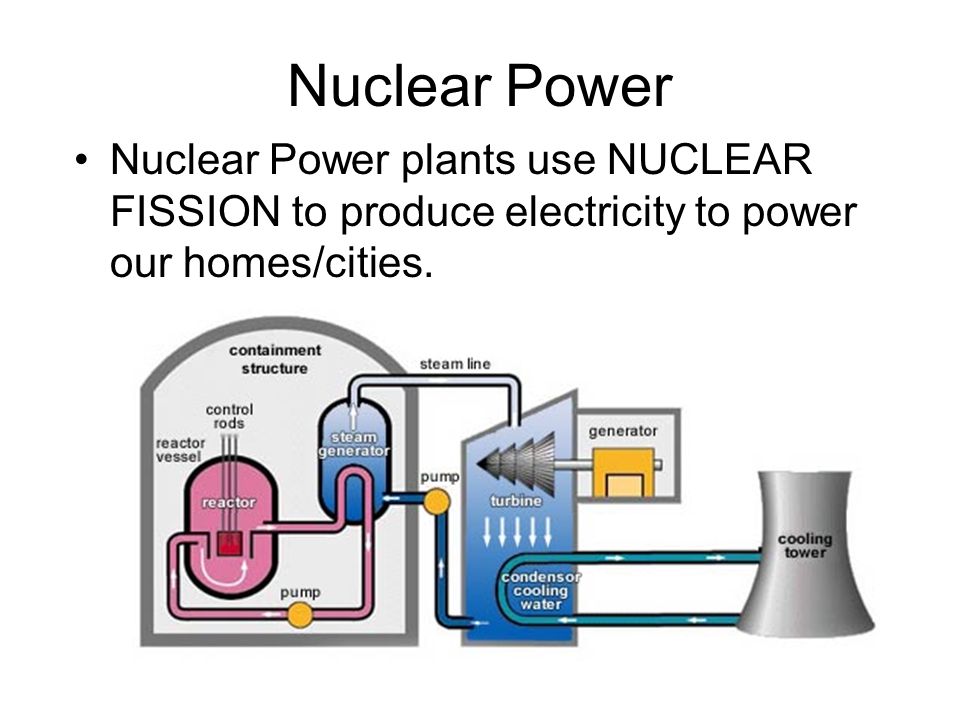 Nuclear Power

• Nuclear Power plants use NUCLEAR FISSION to produce electricity to power our homes/cities.

containment structure
steam line
control rods
reactor vessel
steam generator
generator
pump
reactor
turbine
cooling tower
condensor cooling water
pump